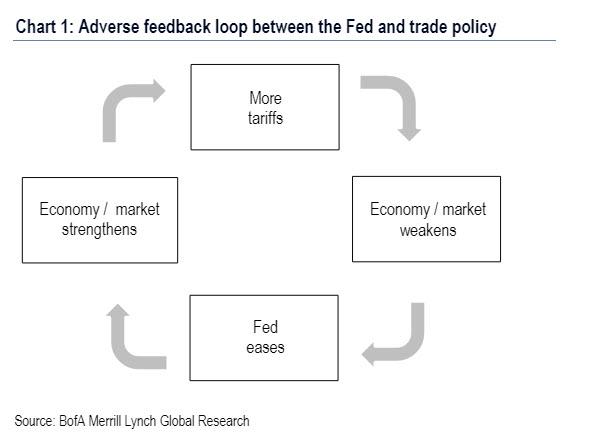 Chart 1: Adverse feedback loop between the Fed and trade policy

More tariffs

Economy / market weakens

Fed eases

Economy / market strengthens

Source: BofA Merrill Lynch Global Research